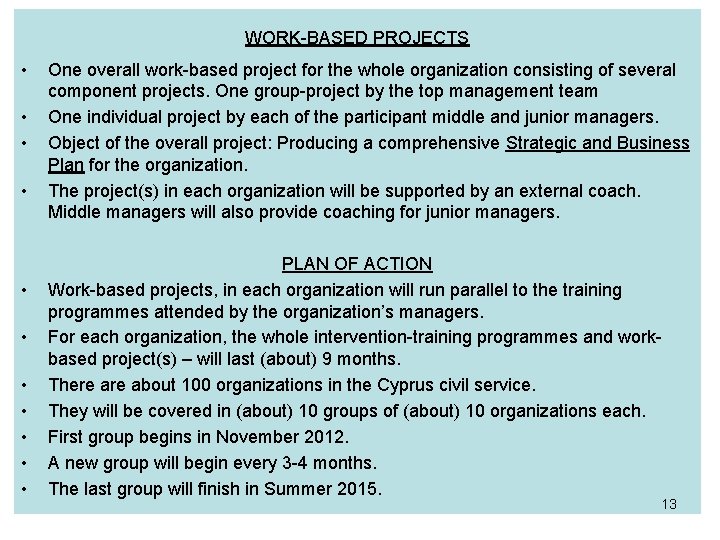 WORK-BASED PROJECTS

• One overall work-based project for the whole organization consisting of several component projects. One group-project by the top management team
• One individual project by each of the participant middle and junior managers.
• Object of the overall project: Producing a comprehensive Strategic and Business Plan for the organization.
• The project(s) in each organization will be supported by an external coach. Middle managers will also provide coaching for junior managers.

PLAN OF ACTION

• Work-based projects, in each organization will run parallel to the training programmes attended by the organization's managers.
• For each organization, the whole intervention-training programmes and work-based project(s) – will last (about) 9 months.
• There are about 100 organizations in the Cyprus civil service.
• They will be covered in (about) 10 groups of (about) 10 organizations each.
• First group begins in November 2012.
• A new group will begin every 3-4 months.
• The last group will finish in Summer 2015.

13